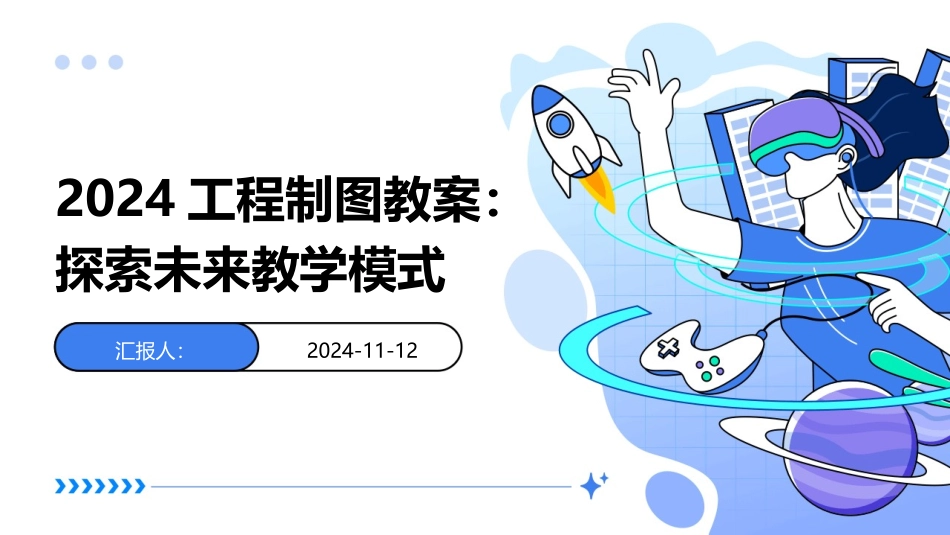 2024 工程制图教案：探索未来教学模式

汇报人:

2024-11-12